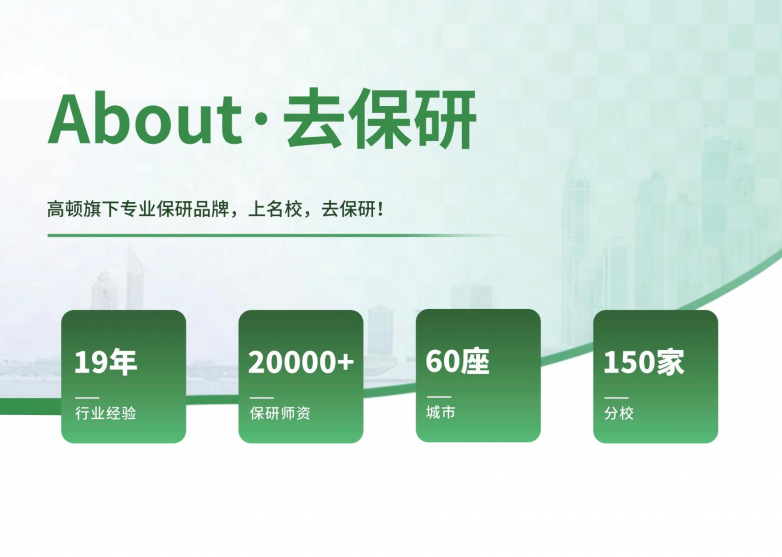 About·去保研

高顿旗下专业保研品牌，上名校，去保研！

19年
行业经验

20000+
保研师资

60座
城市

150家
分校